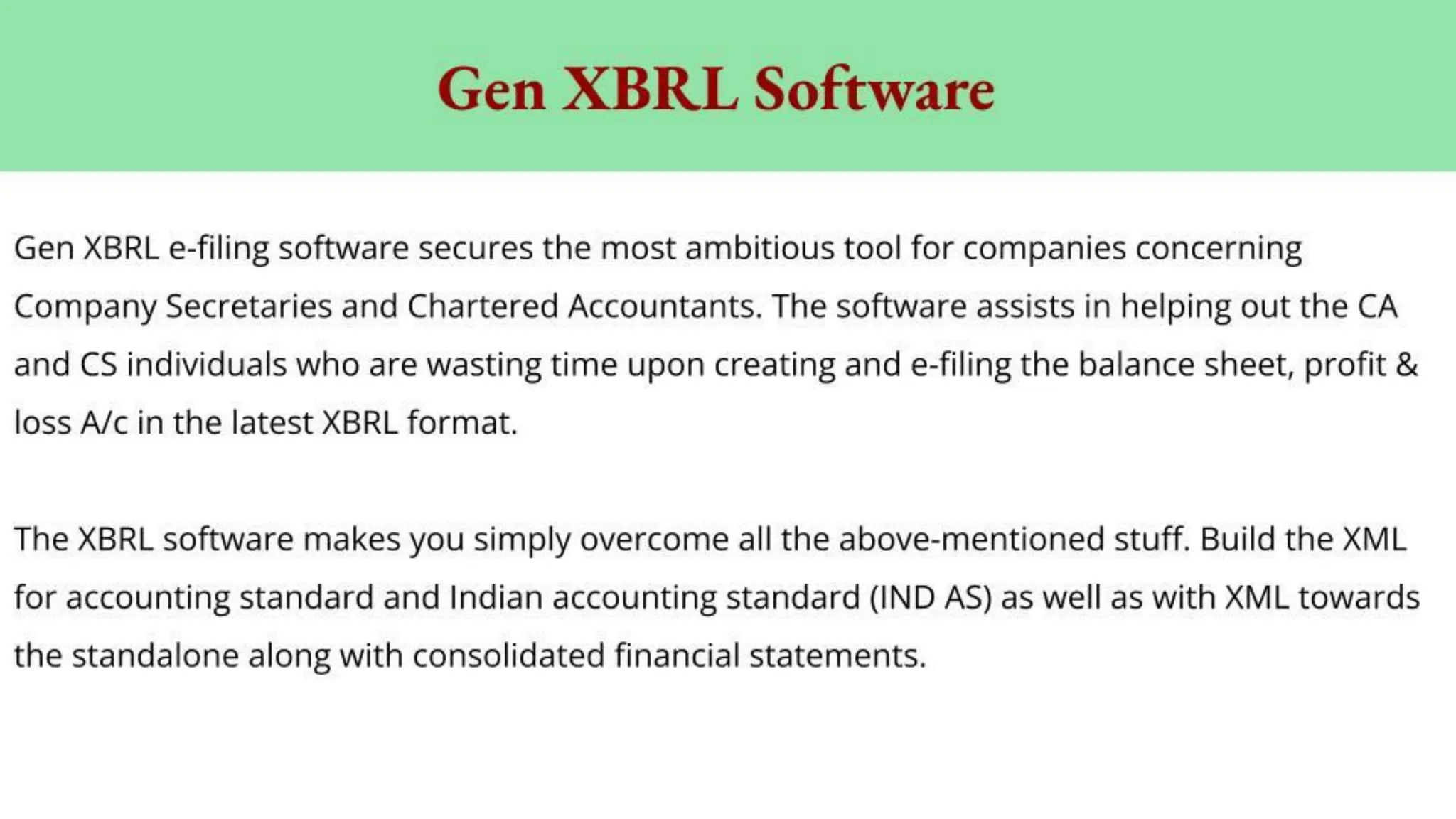 Gen XBRL Software

Gen XBRL e-filing software secures the most ambitious tool for companies concerning Company Secretaries and Chartered Accountants. The software assists in helping out the CA and CS individuals who are wasting time upon creating and e-filing the balance sheet, profit & loss A/c in the latest XBRL format.

The XBRL software makes you simply overcome all the above-mentioned stuff. Build the XML for accounting standard and Indian accounting standard (IND AS) as well as with XML towards the standalone along with consolidated financial statements.